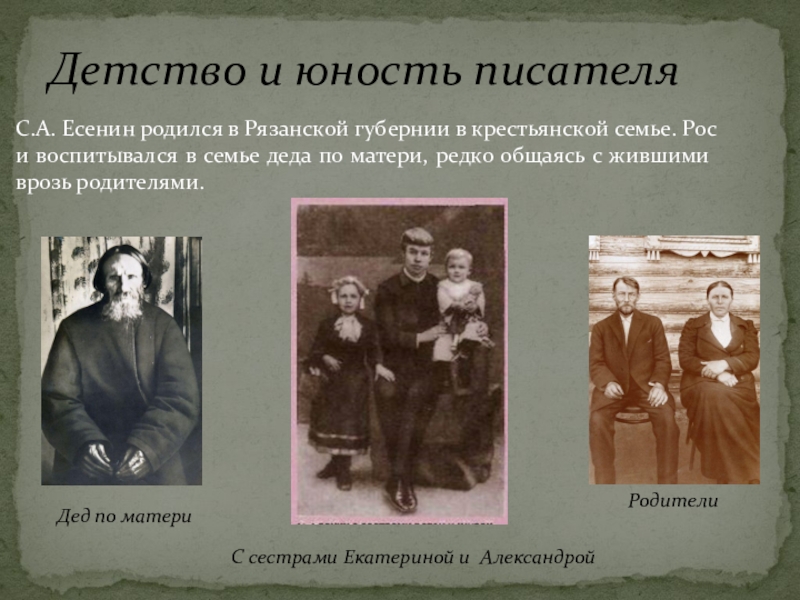 Детство и юность писателя

С.А. Есенин родился в Рязанской губернии в крестьянской семье. Рос и воспитывался в семье деда по матери, редко общаясь с жившими врозь родителями.

Дед по матери

С сестрами Екатериной и Александрой

Родители